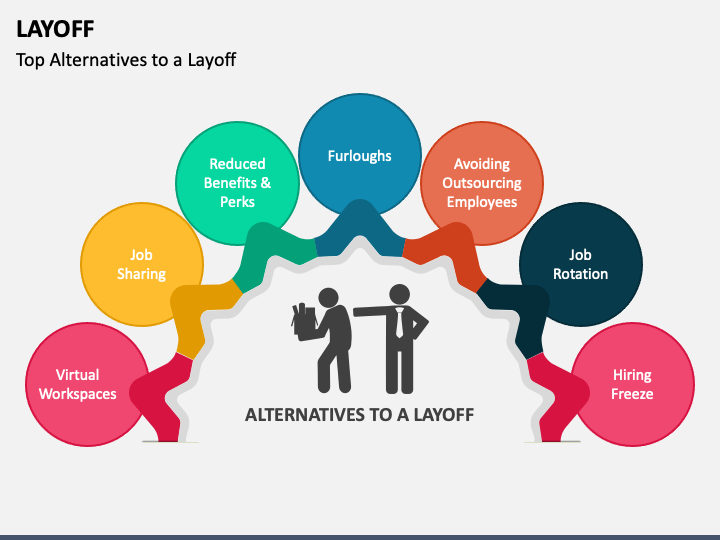 LAYOFF

Top Alternatives to a Layoff

Virtual Workspaces

Job Sharing

Reduced Benefits & Perks

Furloughs

Avoiding Outsourcing Employees

Job Rotation

Hiring Freeze

ALTERNATIVES TO A LAYOFF